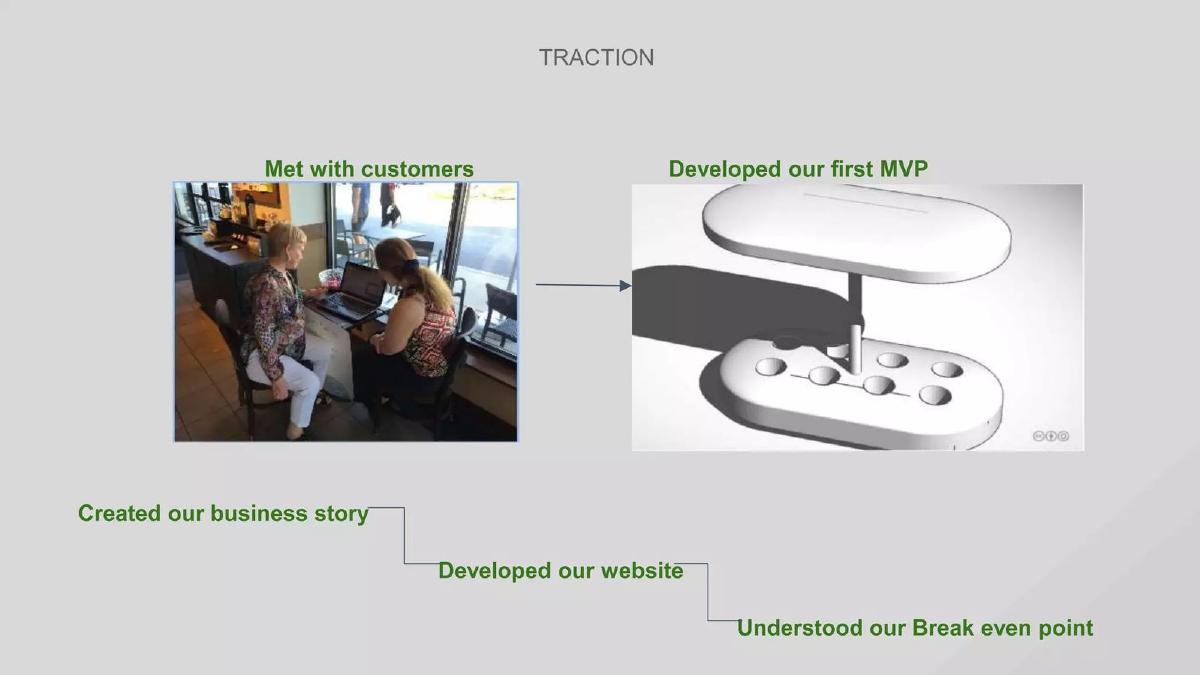 TRACTION

Met with customers

Developed our first MVP

Created our business story

Developed our website

Understood our Break even point